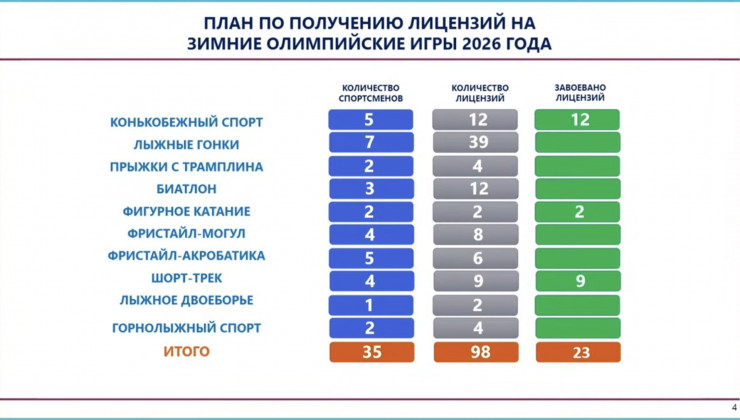 ПЛАН ПО ПОЛУЧЕНИЮ ЛИЦЕНЗИЙ НА ЗИМНИЕ ОЛИМПИЙСКИЕ ИГРЫ 2026 ГОДА

| | КОЛИЧЕСТВО СПОРТСМЕНОВ | КОЛИЧЕСТВО ЛИЦЕНЗИЙ | ЗАВОЕВАНО ЛИЦЕНЗИЙ |
|---|---|---|---|
| КОНЬКОБЕЖНЫЙ СПОРТ | 5 | 12 | 12 |
| ЛЫЖНЫЕ ГОНКИ | 7 | 39 | |
| ПРЫЖКИ С ТРАМПЛИНА | 2 | 4 | |
| БИАТЛОН | 3 | 12 | |
| ФИГУРНОЕ КАТАНИЕ | 2 | 2 | 2 |
| ФРИСТАЙЛ-МОГУЛ | 4 | 8 | |
| ФРИСТАЙЛ-АКРОБАТИКА | 5 | 6 | |
| ШОРТ-ТРЕК | 4 | 9 | 9 |
| ЛЫЖНОЕ ДВОЕБОРЬЕ | 1 | 2 | |
| ГОРНОЛЫЖНЫЙ СПОРТ | 2 | 4 | |
| ИТОГО | 35 | 98 | 23 |

4